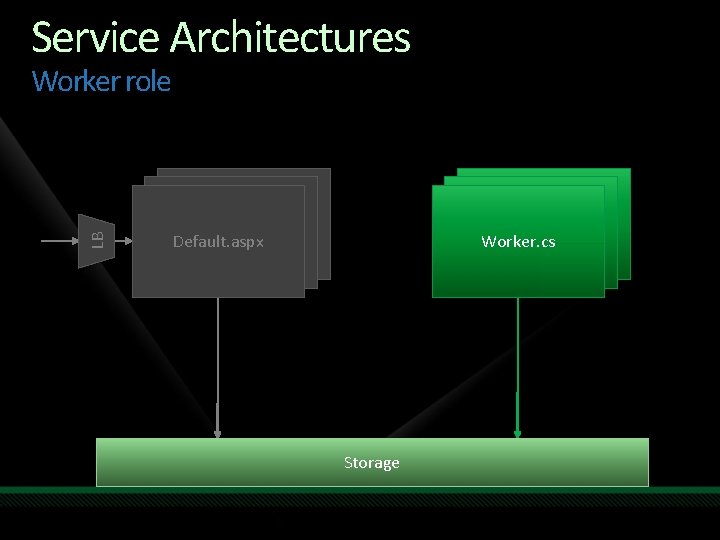 Service Architectures
Worker role

LB

Default.aspx

Worker.cs

Storage